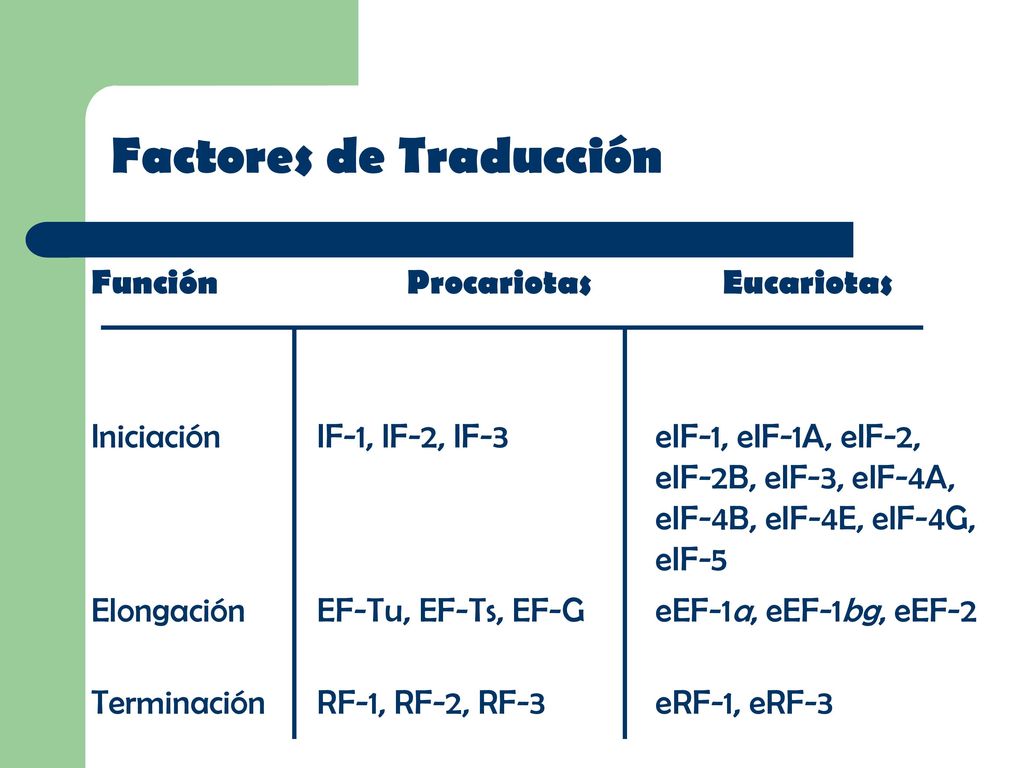 Factores de Traducción

| Función | Procariotas | Eucariotas |
|---|---|---|
| Iniciación | IF-1, IF-2, IF-3 | eIF-1, eIF-1A, eIF-2, eIF-2B, eIF-3, eIF-4A, eIF-4B, eIF-4E, eIF-4G, eIF-5 |
| Elongación | EF-Tu, EF-Ts, EF-G | eEF-1a, eEF-1bg, eEF-2 |
| Terminación | RF-1, RF-2, RF-3 | eRF-1, eRF-3 |